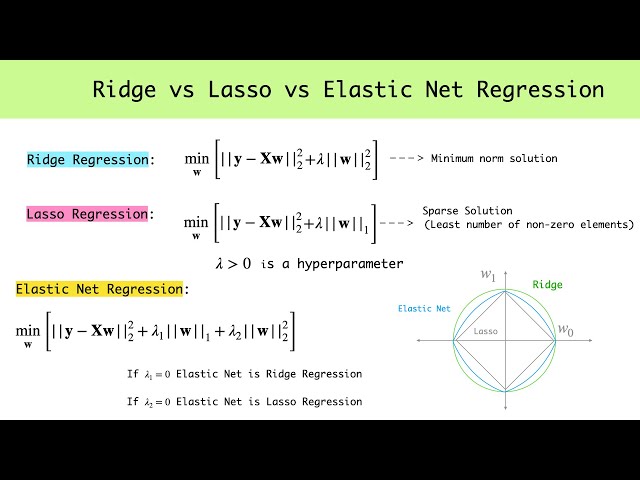 Ridge vs Lasso vs Elastic Net Regression

Ridge Regression: $\min_{\mathbf{w}} \left[ ||\mathbf{y} - \mathbf{X}\mathbf{w}||_2^2 + \lambda ||\mathbf{w}||_2^2 \right]$ ---> Minimum norm solution

Lasso Regression: $\min_{\mathbf{w}} \left[ ||\mathbf{y} - \mathbf{X}\mathbf{w}||_2^2 + \lambda ||\mathbf{w}||_1 \right]$ ---> Sparse Solution (Least number of non-zero elements)

$\lambda > 0$ is a hyperparameter

Elastic Net Regression:

$\min_{\mathbf{w}} \left[ ||\mathbf{y} - \mathbf{X}\mathbf{w}||_2^2 + \lambda_1 ||\mathbf{w}||_1 + \lambda_2 ||\mathbf{w}||_2^2 \right]$

If $\lambda_1 = 0$ Elastic Net is Ridge Regression

If $\lambda_2 = 0$ Elastic Net is Lasso Regression

$w_1$

Ridge

Elastic Net

Lasso

$w_0$